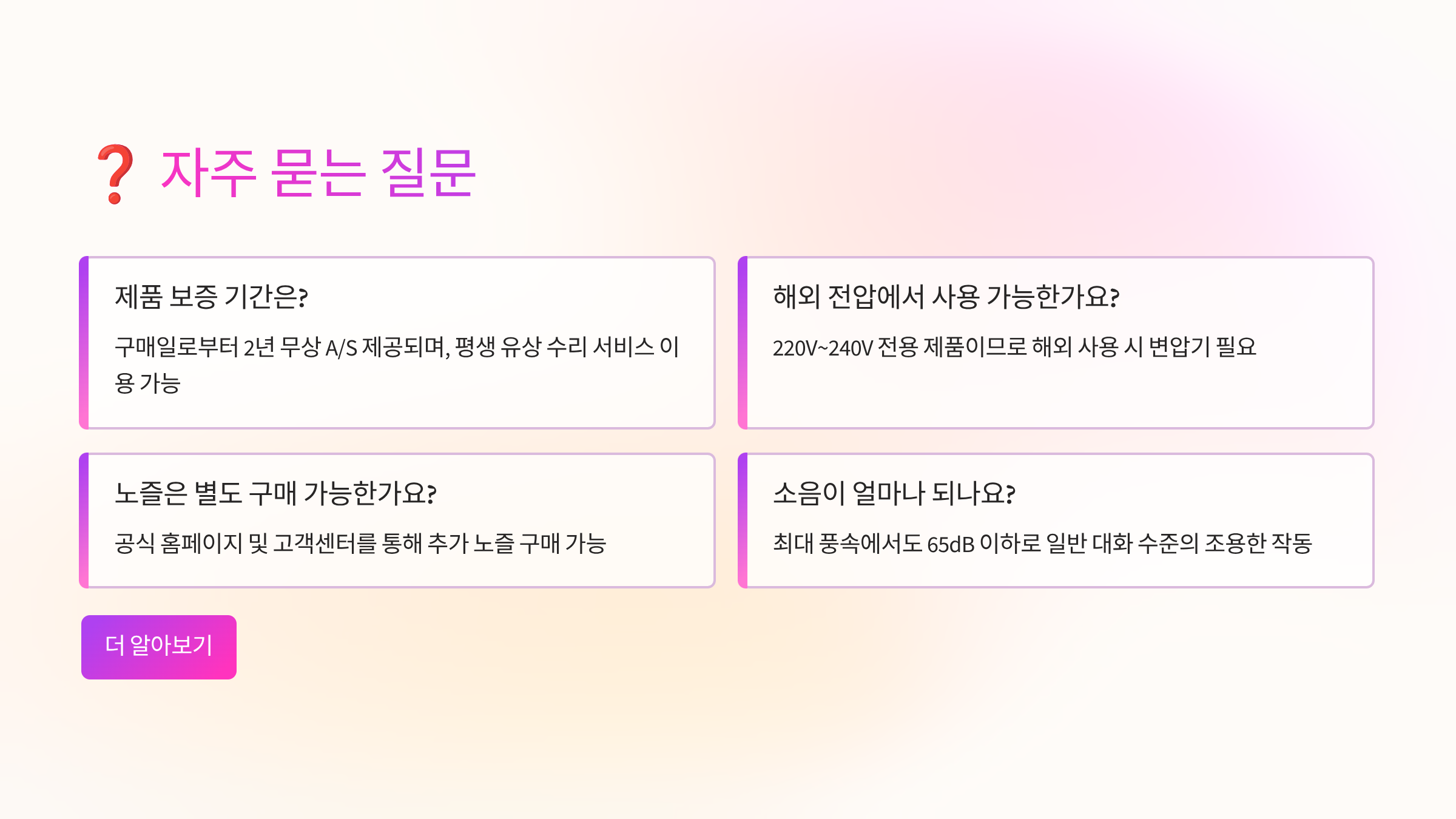 ❓ 자주 묻는 질문

제품 보증 기간은?

구매일로부터 2년 무상 A/S 제공되며, 평생 유상 수리 서비스 이용 가능

해외 전압에서 사용 가능한가요?

220V~240V 전용 제품이므로 해외 사용 시 변압기 필요

노즐은 별도 구매 가능한가요?

공식 홈페이지 및 고객센터를 통해 추가 노즐 구매 가능

소음이 얼마나 되나요?

최대 풍속에서도 65dB 이하로 일반 대화 수준의 조용한 작동

더 알아보기